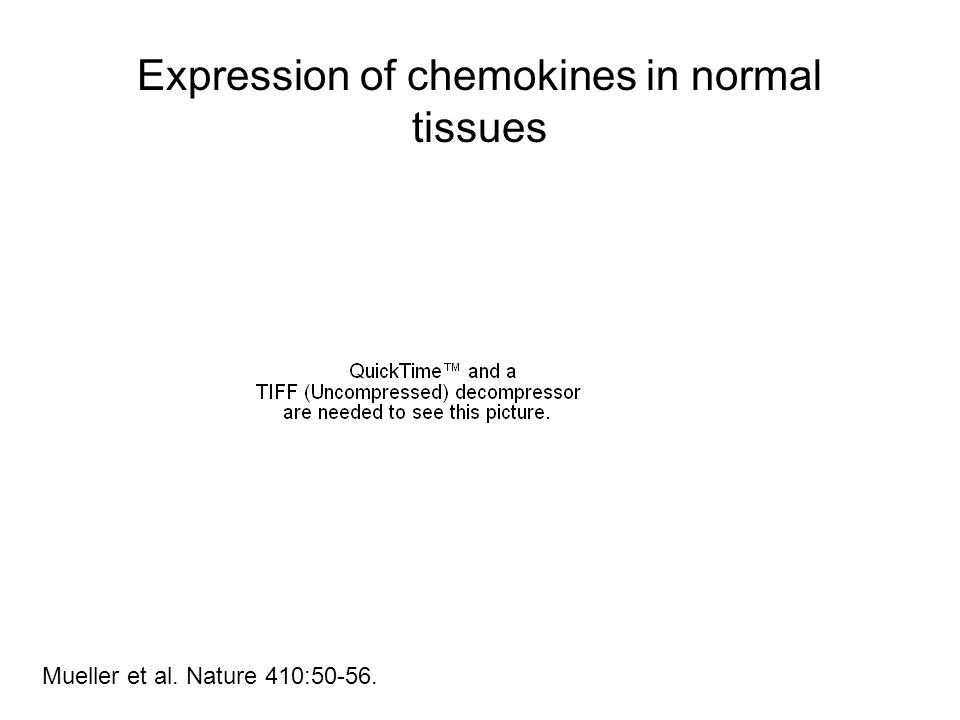 Expression of chemokines in normal tissues

QuickTime™ and a
TIFF (Uncompressed) decompressor
are needed to see this picture.

Mueller et al. Nature 410:50-56.